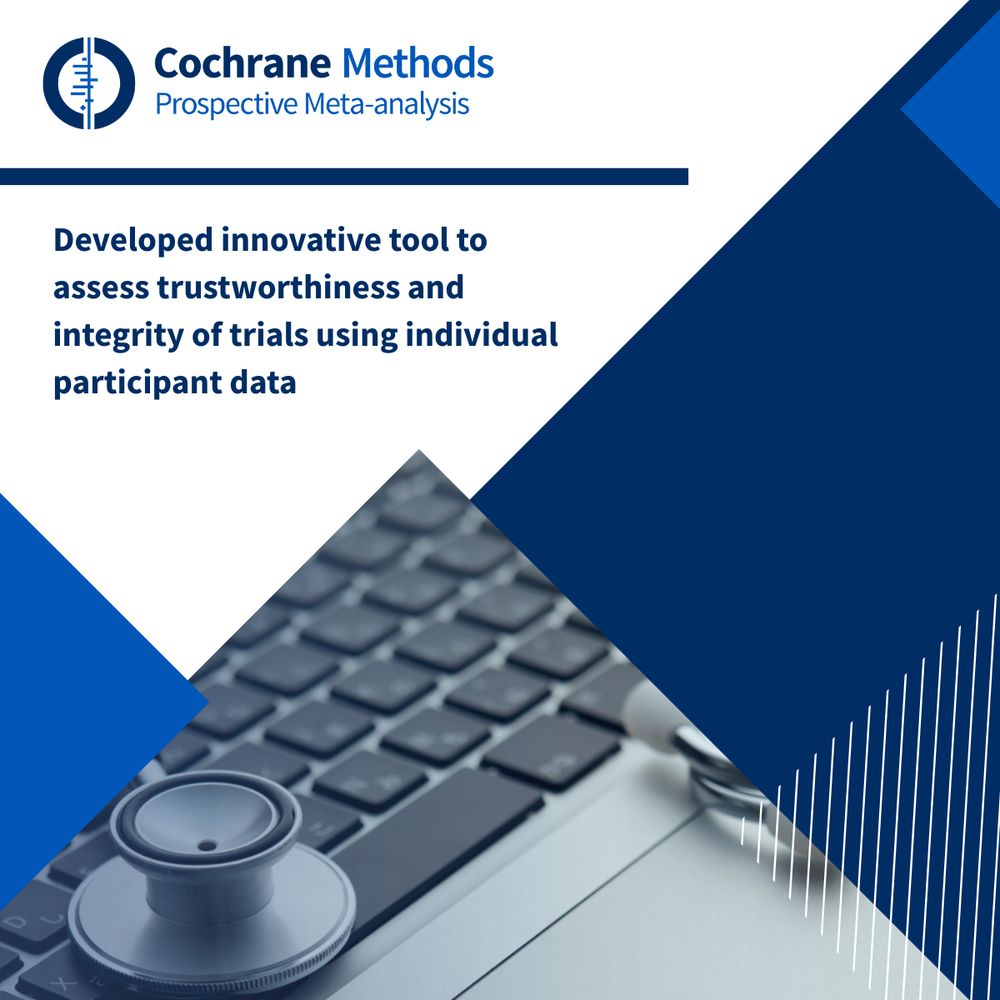 Cochrane Methods
Prospective Meta-analysis

Developed innovative tool to assess trustworthiness and integrity of trials using individual participant data